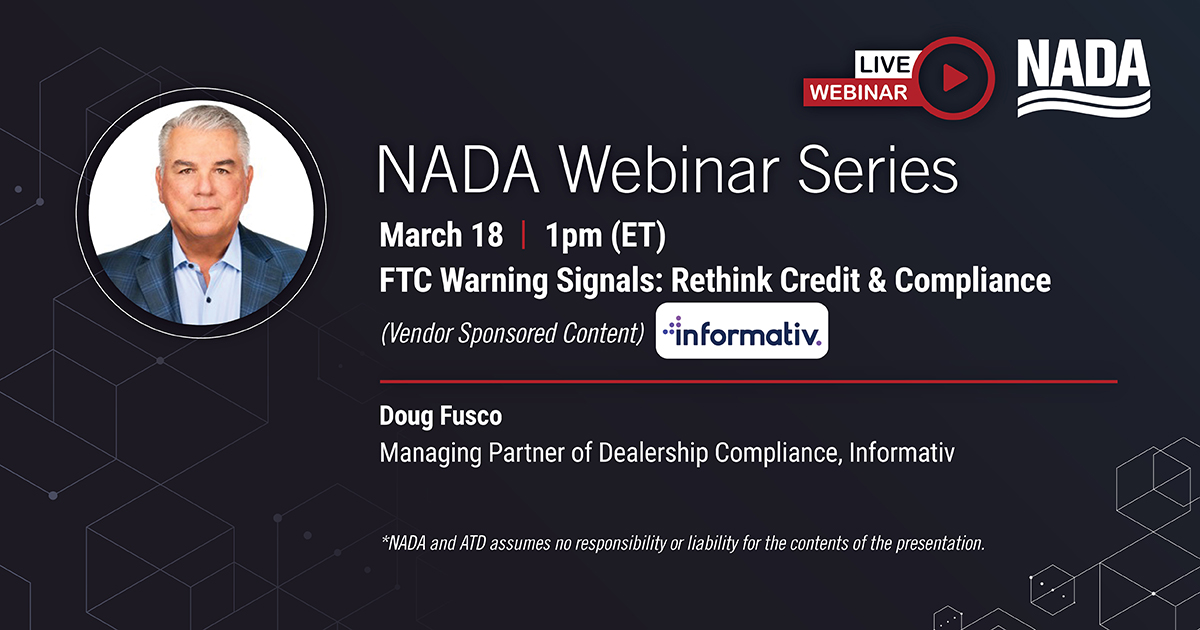 LIVE WEBINAR

NADA

NADA Webinar Series

March 18 | 1pm (ET)

FTC Warning Signals: Rethink Credit & Compliance

(Vendor Sponsored Content) informativ.

Doug Fusco

Managing Partner of Dealership Compliance, Informativ

*NADA and ATD assumes no responsibility or liability for the contents of the presentation.